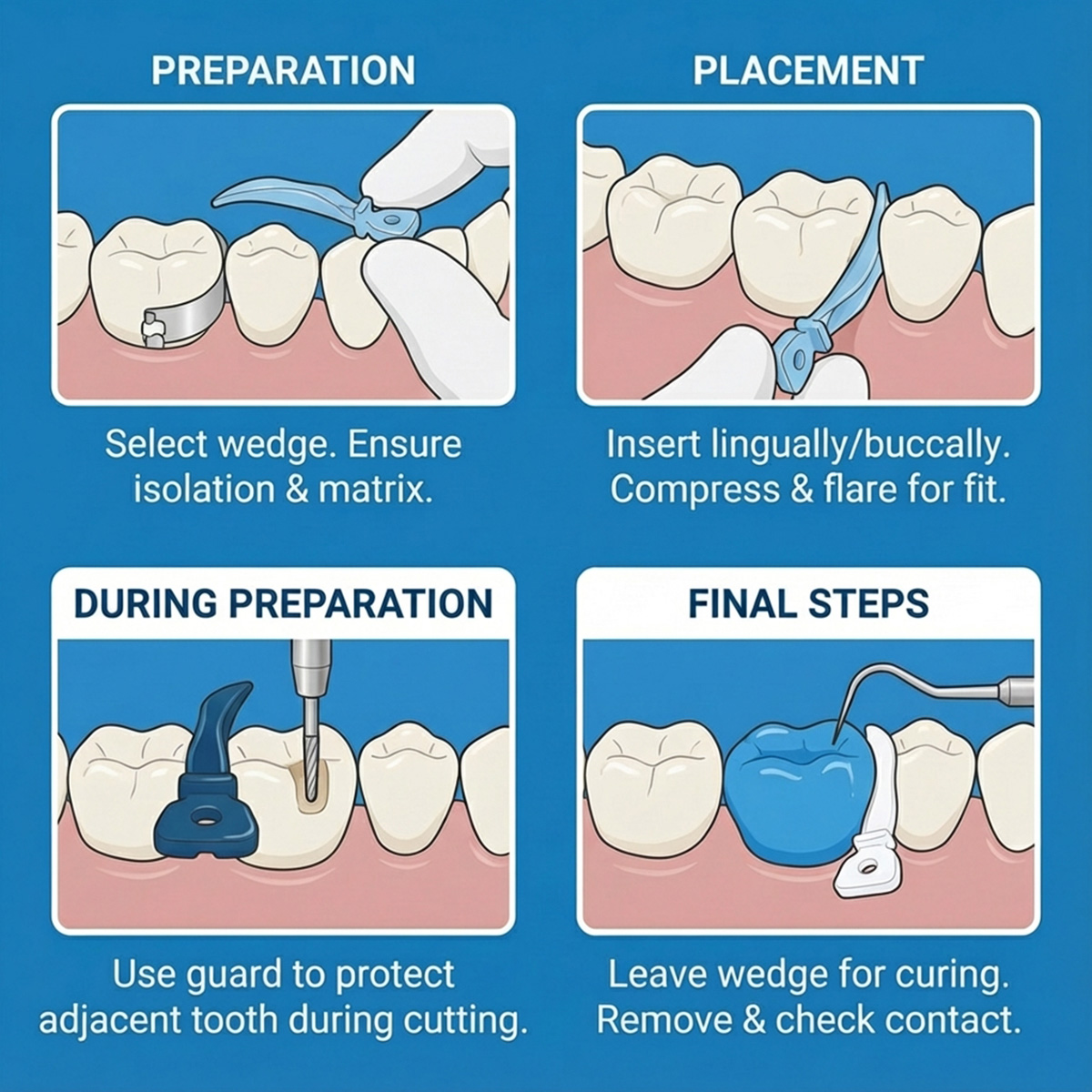 PREPARATION

Select wedge. Ensure isolation & matrix.

PLACEMENT

Insert lingually/buccally. Compress & flare for fit.

DURING PREPARATION

Use guard to protect adjacent tooth during cutting.

FINAL STEPS

Leave wedge for curing. Remove & check contact.